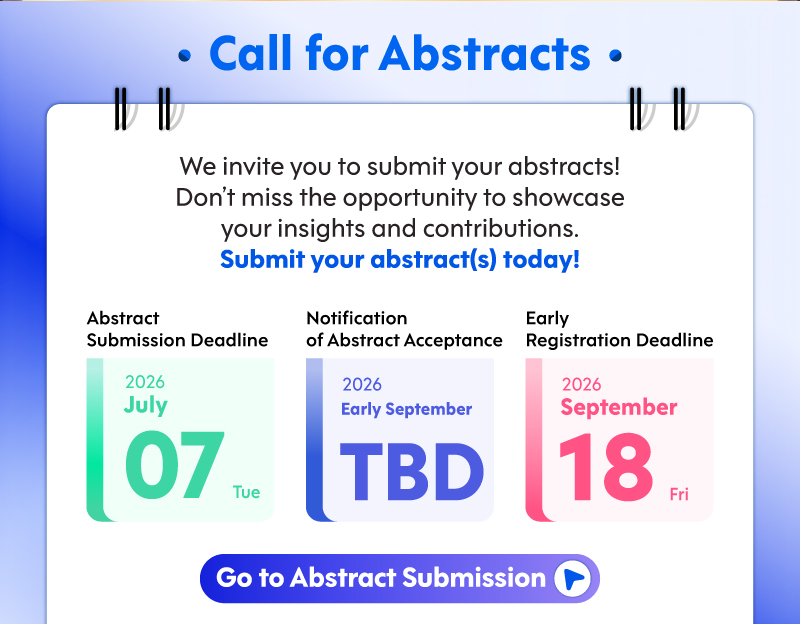 • Call for Abstracts •

We invite you to submit your abstracts! Don't miss the opportunity to showcase your insights and contributions.
Submit your abstract(s) today!

Abstract Submission Deadline
2026
July
07
Tue

Notification of Abstract Acceptance
2026
Early September
TBD

Early Registration Deadline
2026
September
18
Fri

Go to Abstract Submission